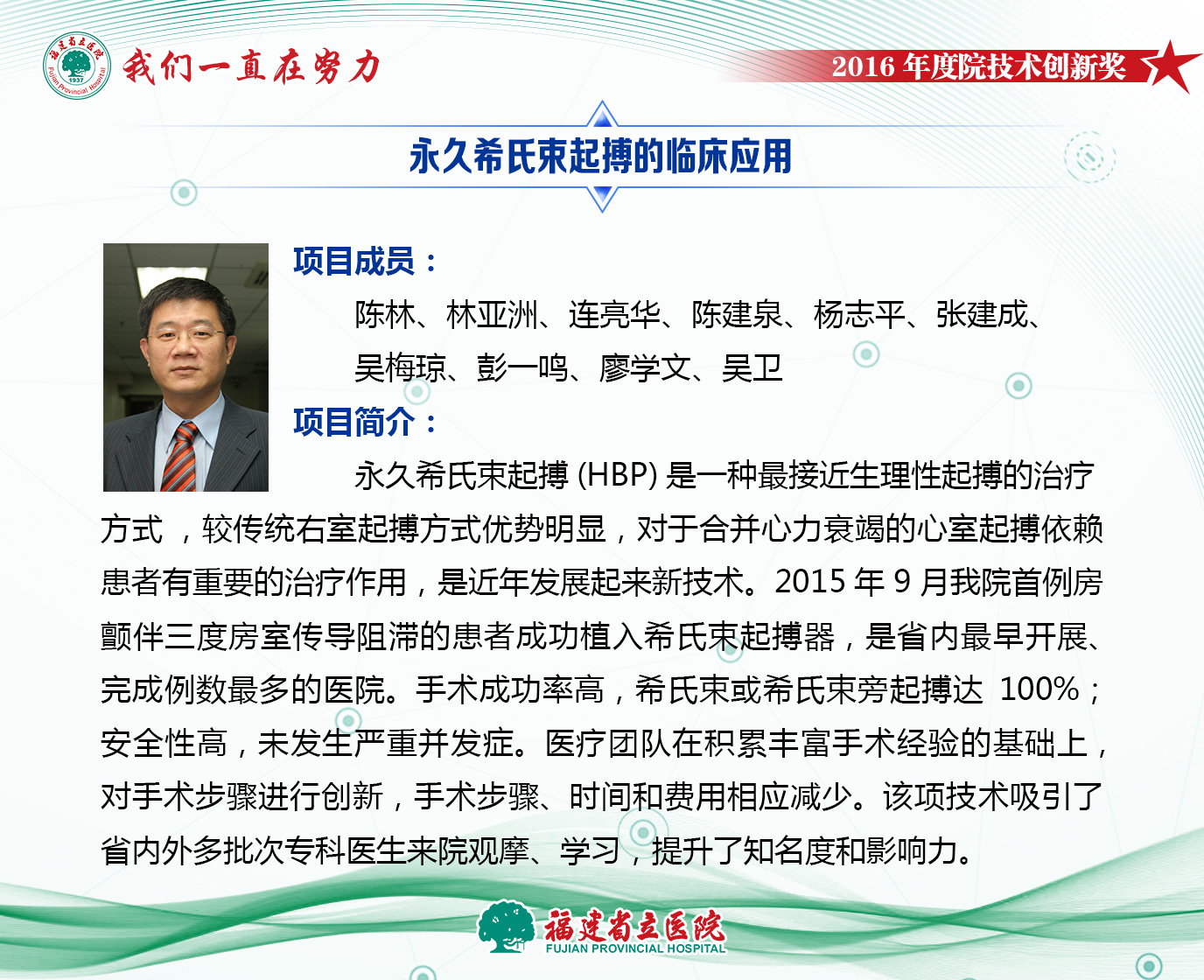 福建省立医院 1937 Fujian Provincial Hospital

我们一直在努力

2016 年度院技术创新奖

永久希氏束起搏的临床应用

项目成员：

陈林、林亚洲、连亮华、陈建泉、杨志平、张建成、吴梅琼、彭一鸣、廖学文、吴卫

项目简介：

永久希氏束起搏 (HBP) 是一种最接近生理性起搏的治疗方式，较传统右室起搏方式优势明显，对于合并心力衰竭的心室起搏依赖患者有重要的治疗作用，是近年发展起来新技术。2015 年 9 月我院首例房颤伴三度房室传导阻滞的患者成功植入希氏束起搏器，是省内最早开展、完成例数最多的医院。手术成功率高，希氏束或希氏束旁起搏达 100%；安全性高，未发生严重并发症。医疗团队在积累丰富手术经验的基础上，对手术步骤进行创新，手术步骤、时间和费用相应减少。该项技术吸引了省内外多批次专科医生来院观摩、学习，提升了知名度和影响力。

福建省立医院
FUJIAN PROVINCIAL HOSPITAL